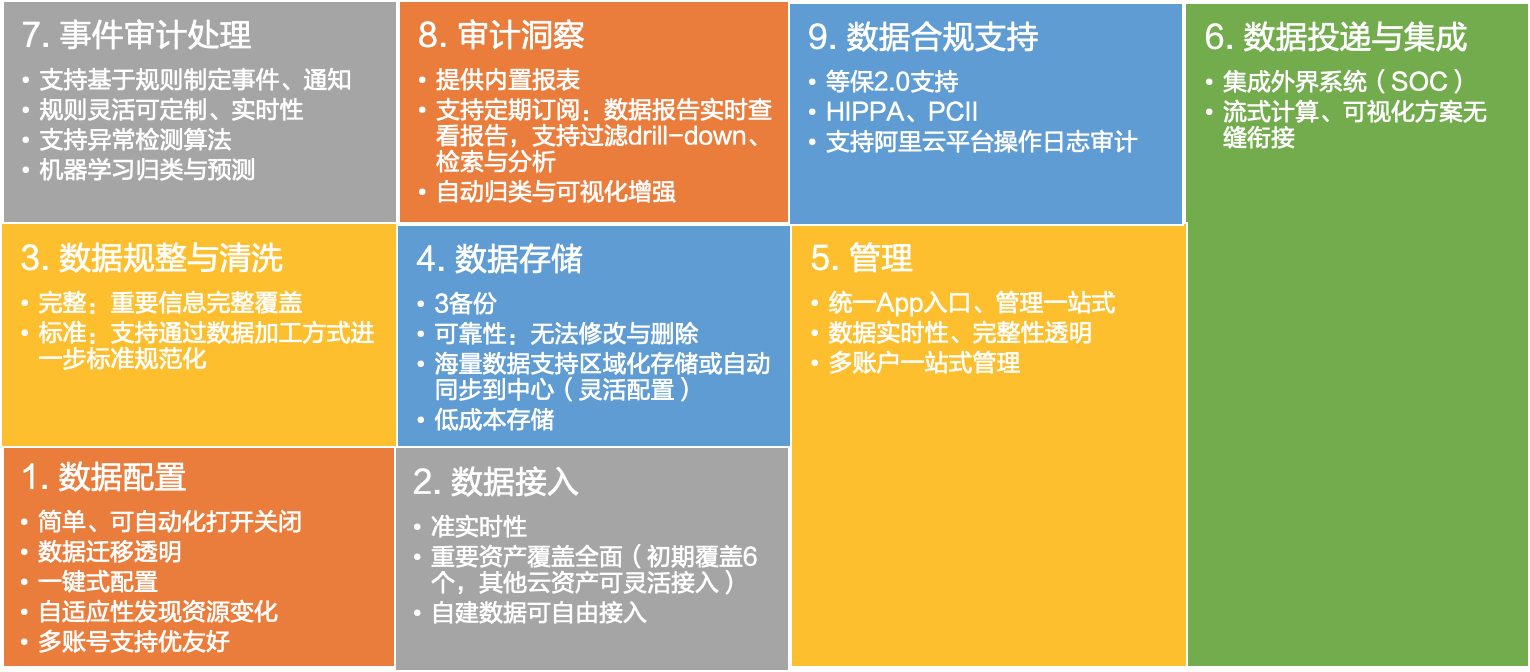 7. 事件审计处理

• 支持基于规则制定事件、通知
• 规则灵活可定制、实时性
• 支持异常检测算法
• 机器学习归类与预测

8. 审计洞察

• 提供内置报表
• 支持定期订阅：数据报告实时查看报告，支持过滤drill-down、检索与分析
• 自动归类与可视化增强

9. 数据合规支持

• 等保2.0支持
• HIPPA、PCII
• 支持阿里云平台操作日志审计

6. 数据投递与集成

• 集成外界系统（SOC）
• 流式计算、可视化方案无缝衔接

3. 数据规整与清洗

• 完整：重要信息完整覆盖
• 标准：支持通过数据加工方式进一步标准规范化

4. 数据存储

• 3备份
• 可靠性：无法修改与删除
• 海量数据支持区域化存储或自动同步到中心（灵活配置）
• 低成本存储

5. 管理

• 统一App入口、管理一站式
• 数据实时性、完整性透明
• 多账户一站式管理

1. 数据配置

• 简单、可自动化打开关闭
• 数据迁移透明
• 一键式配置
• 自适应性发现资源变化
• 多账号支持优友好

2. 数据接入

• 准实时性
• 重要资产覆盖全面（初期覆盖6个，其他云资产可灵活接入）
• 自建数据可自由接入